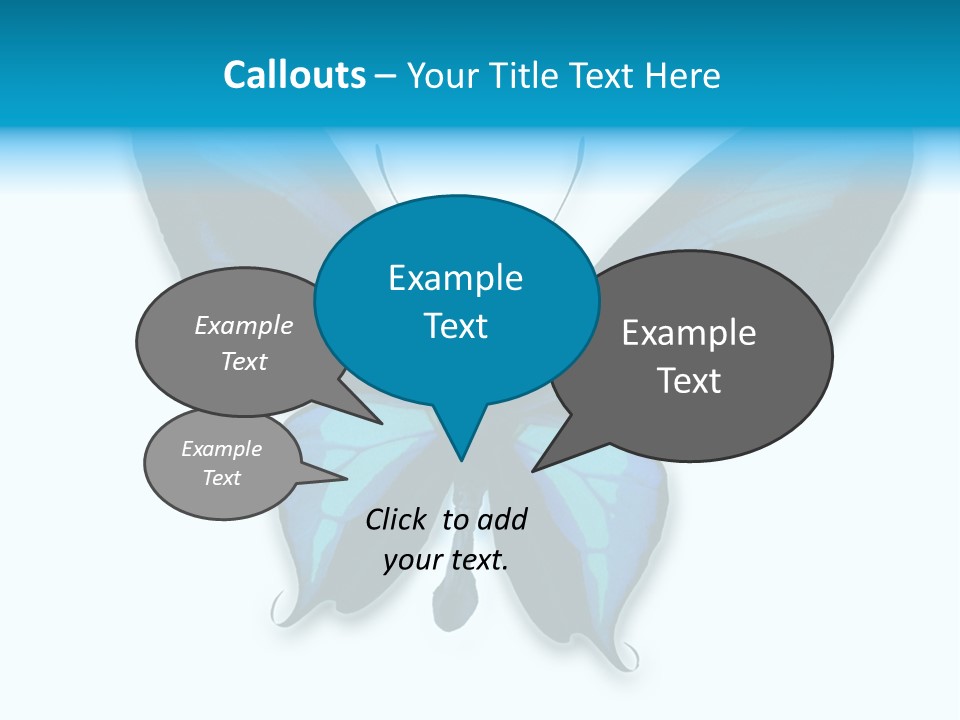 Callouts – Your Title Text Here

Example Text

Example Text

Example Text

Example Text

Click to add your text.